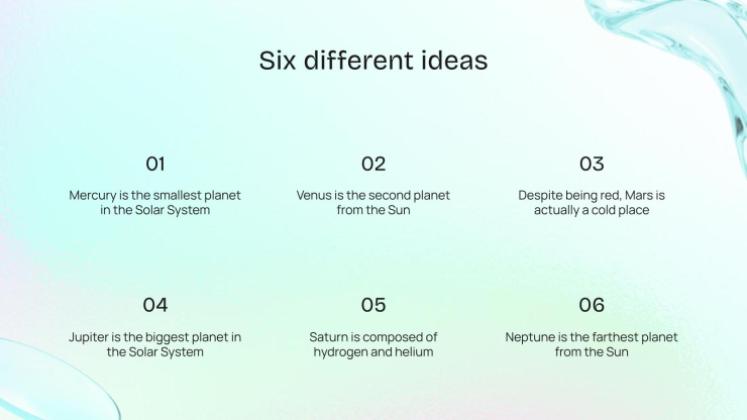 Six different ideas

01

Mercury is the smallest planet in the Solar System

02

Venus is the second planet from the Sun

03

Despite being red, Mars is actually a cold place

04

Jupiter is the biggest planet in the Solar System

05

Saturn is composed of hydrogen and helium

06

Neptune is the farthest planet from the Sun